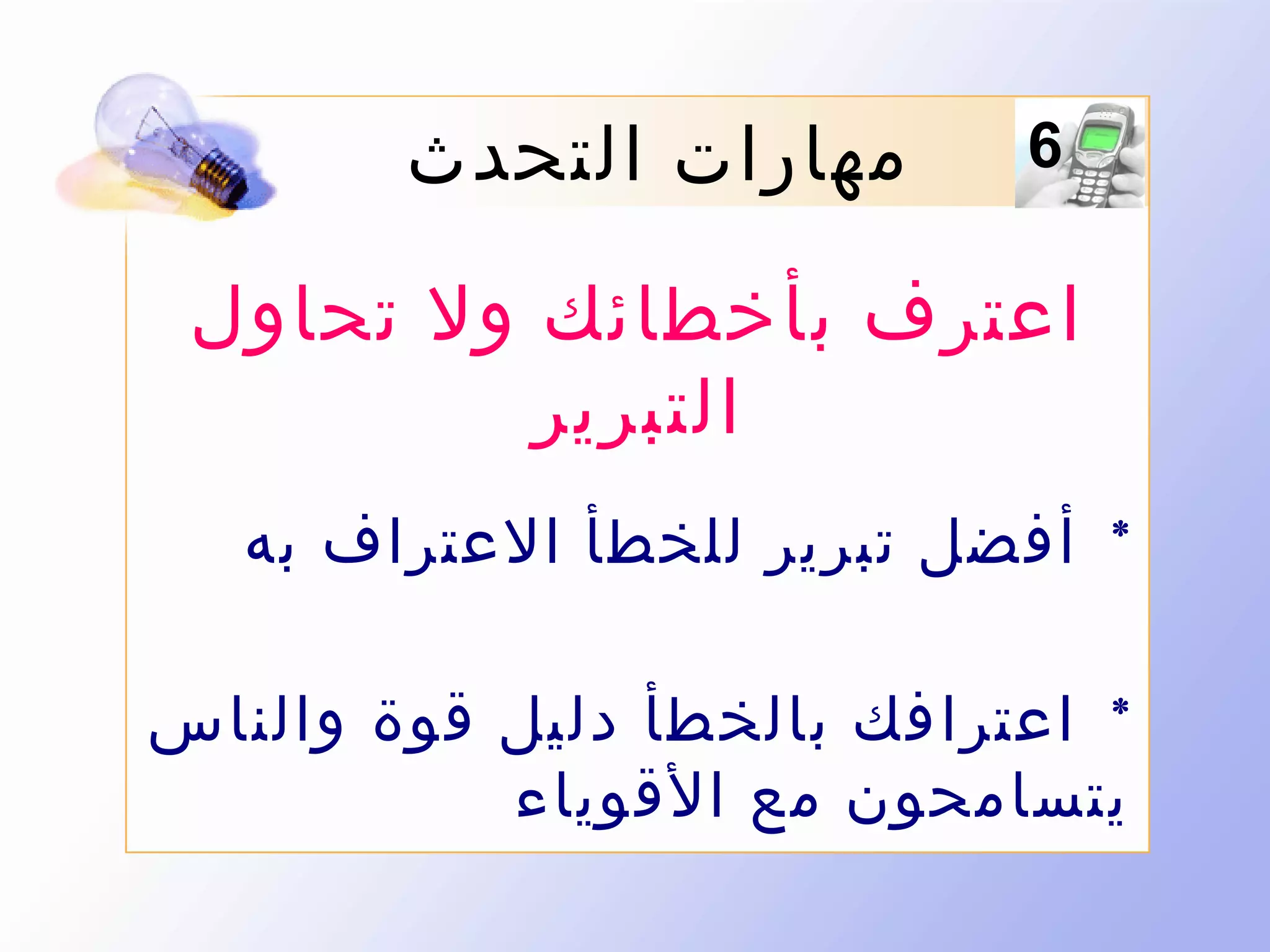 6 مهارات التحدث

اعترف بأخطائك ولا تحاول التبرير

* أفضل تبرير للخطأ الاعتراف به

* اعترافك بالخطأ دليل قوة والناس يتسامحون مع الأقوياء